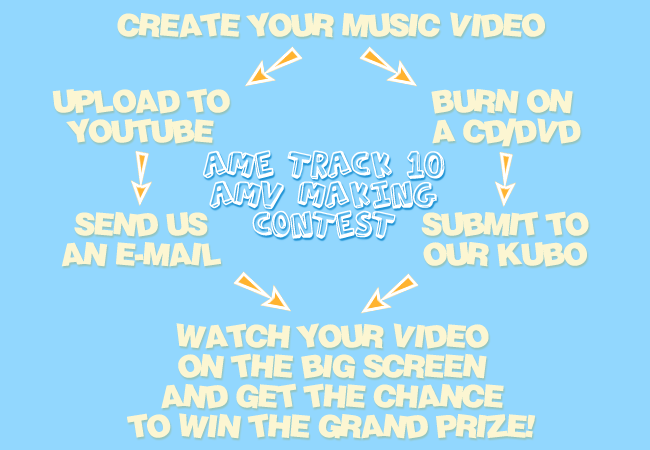 CREATE YOUR MUSIC VIDEO

UPLOAD TO YOUTUBE

BURN ON A CD/DVD

AME TRACK 10 AMV MAKING CONTEST

SEND US AN E-MAIL

SUBMIT TO OUR KUBO

WATCH YOUR VIDEO ON THE BIG SCREEN AND GET THE CHANCE TO WIN THE GRAND PRIZE!